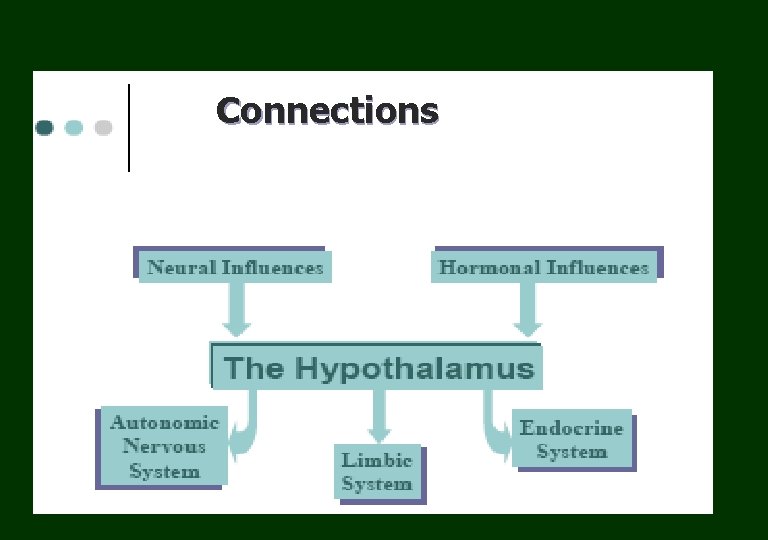 Connections

Neural Influences

Hormonal Influences

The Hypothalamus

Autonomic Nervous System

Limbic System

Endocrine System